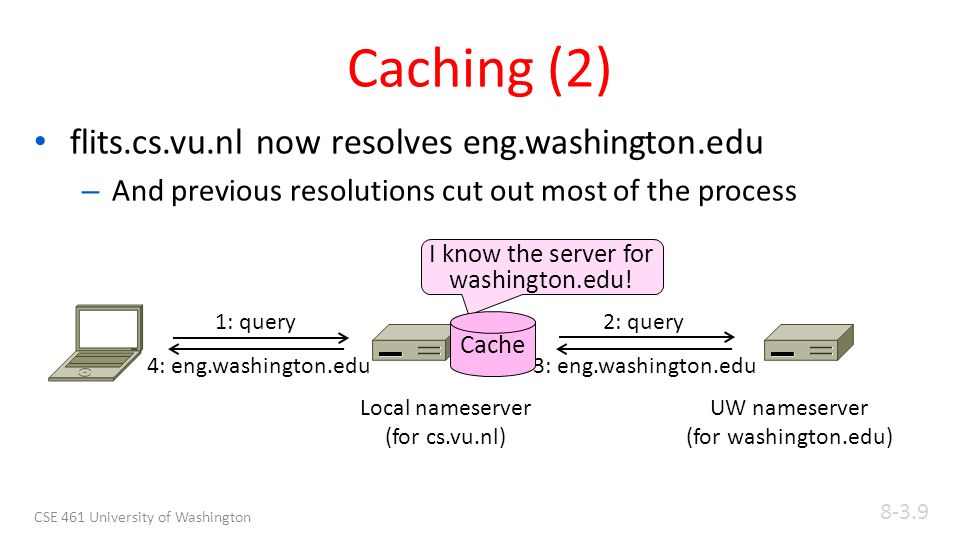 Caching (2)

• flits.cs.vu.nl now resolves eng.washington.edu
– And previous resolutions cut out most of the process

I know the server for washington.edu!

1: query

4: eng.washington.edu

Cache

2: query

3: eng.washington.edu

Local nameserver (for cs.vu.nl)

UW nameserver (for washington.edu)

CSE 461 University of Washington

8-3.9